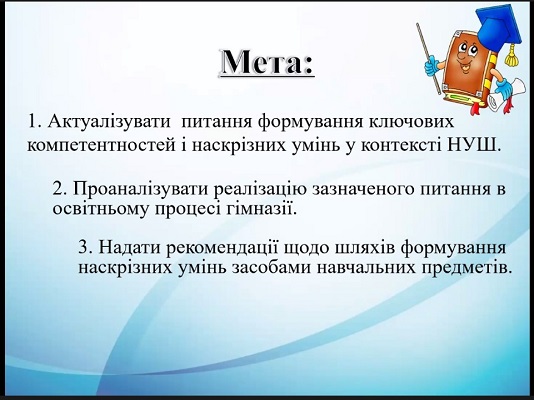 Мета:

1. Актуалізувати питання формування ключових компетентностей і наскрізних умінь у контексті НУШ.

2. Проаналізувати реалізацію зазначеного питання в освітньому процесі гімназії.

3. Надати рекомендації щодо шляхів формування наскрізних умінь засобами навчальних предметів.